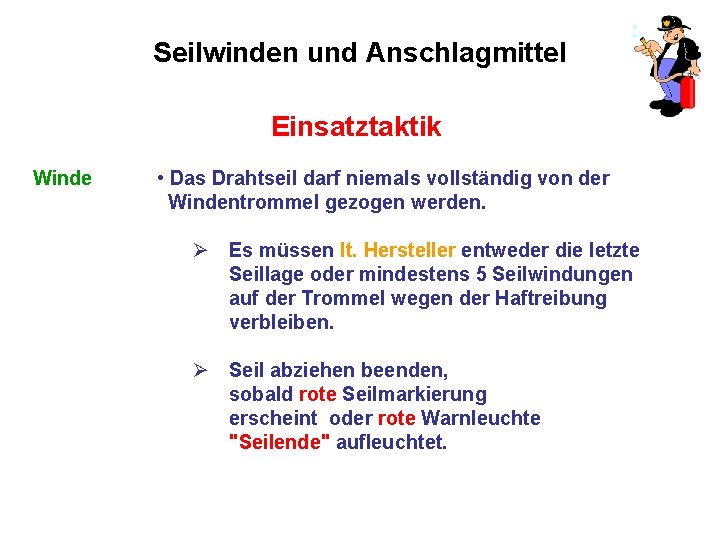 Seilwinden und Anschlagmittel

Einsatztaktik

Winde

• Das Drahtseil darf niemals vollständig von der Windentrommel gezogen werden.

➢ Es müssen lt. Hersteller entweder die letzte Seillage oder mindestens 5 Seilwindungen auf der Trommel wegen der Haftreibung verbleiben.

➢ Seil abziehen beenden, sobald rote Seilmarkierung erscheint oder rote Warnleuchte "Seilende" aufleuchtet.